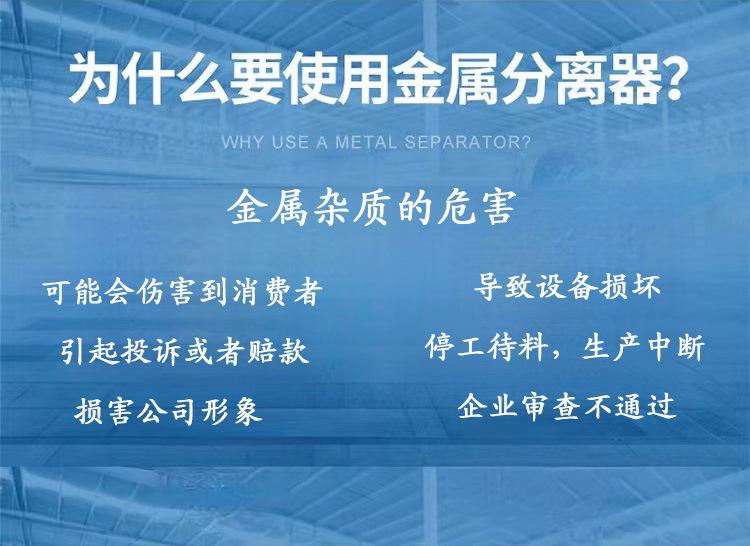 为什么要使用金属分离器?

WHY USE A METAL SEPARATOR?

金属杂质的危害

可能会伤害到消费者

引起投诉或者赔款

损害公司形象

导致设备损坏

停工待料，生产中断

企业审查不通过